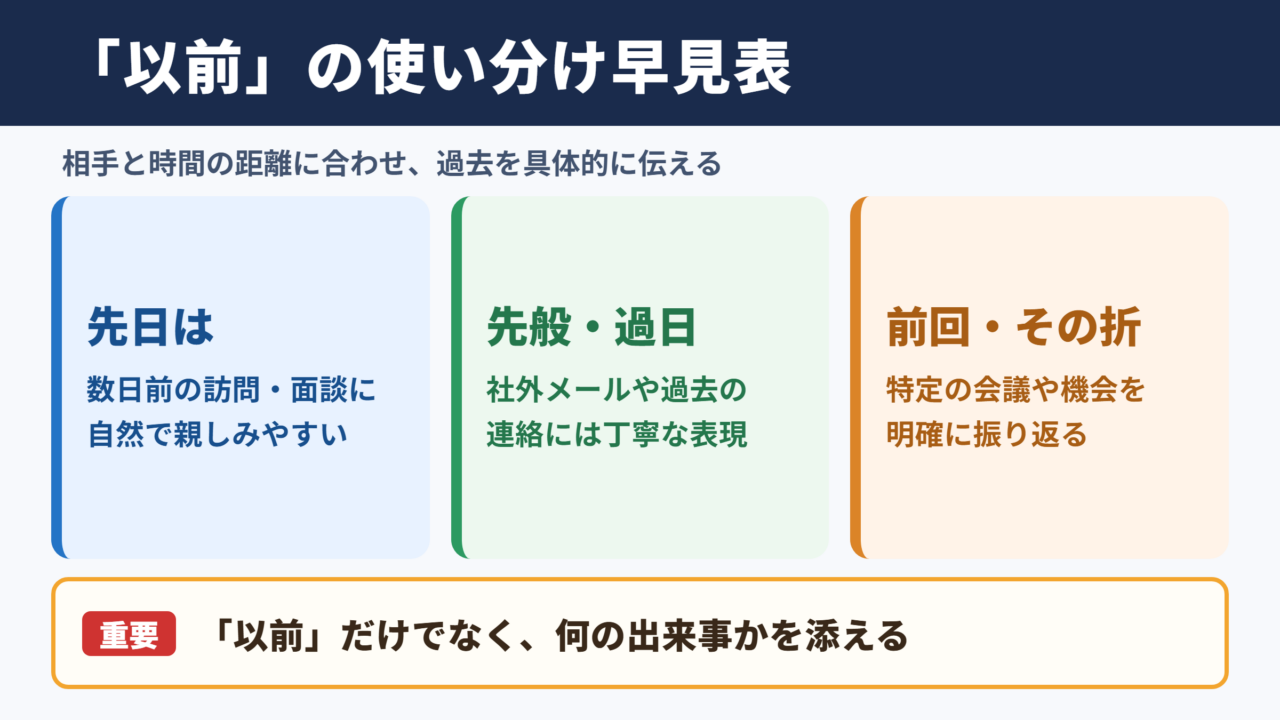 「以前」の使い分け早見表

相手と時間の距離に合わせ、過去を具体的に伝える

先日は

数日前の訪問・面談に自然で親しみやすい

先般・過日

社外メールや過去の連絡には丁寧な表現

前回・その折

特定の会議や機会を明確に振り返る

重要

「以前」だけでなく、何の出来事かを添える